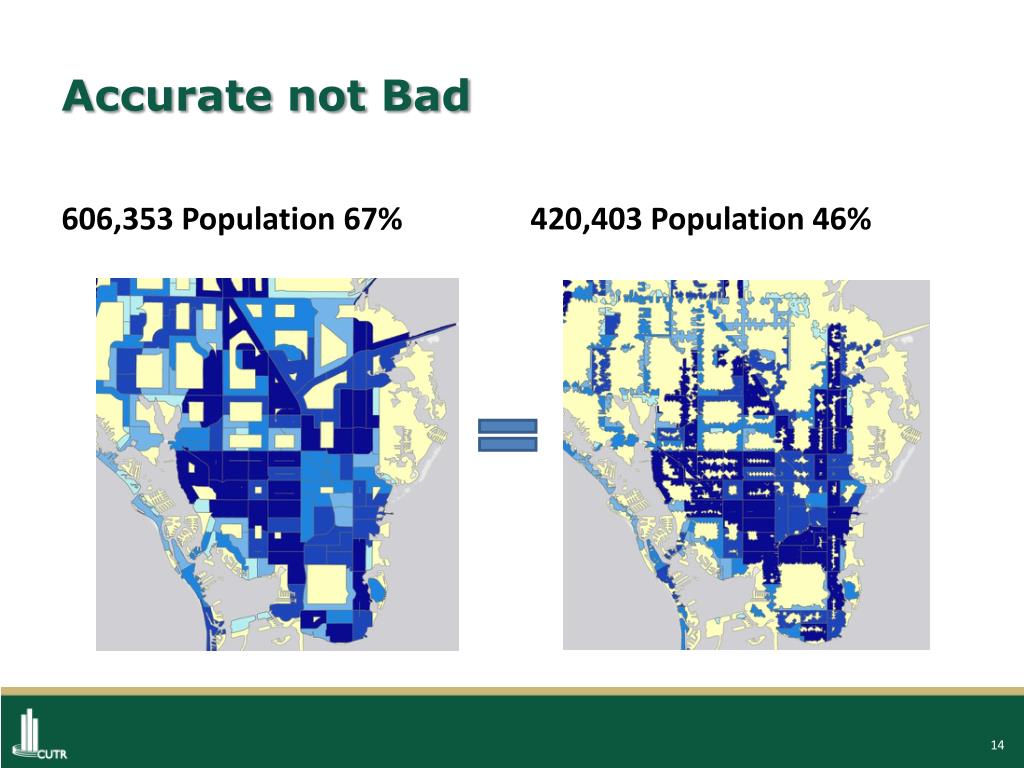 Accurate not Bad

606,353 Population 67%

420,403 Population 46%

CUTR

14